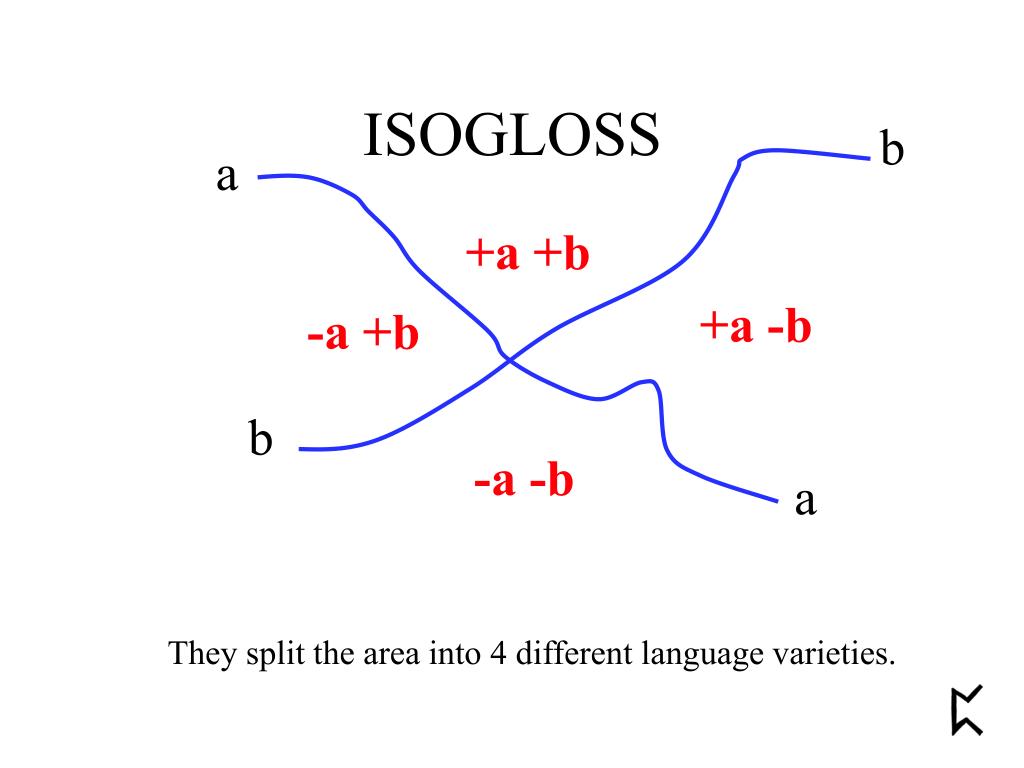 ISOGLOSS

a

b

+a +b

-a +b

+a -b

b

-a -b

a

They split the area into 4 different language varieties.